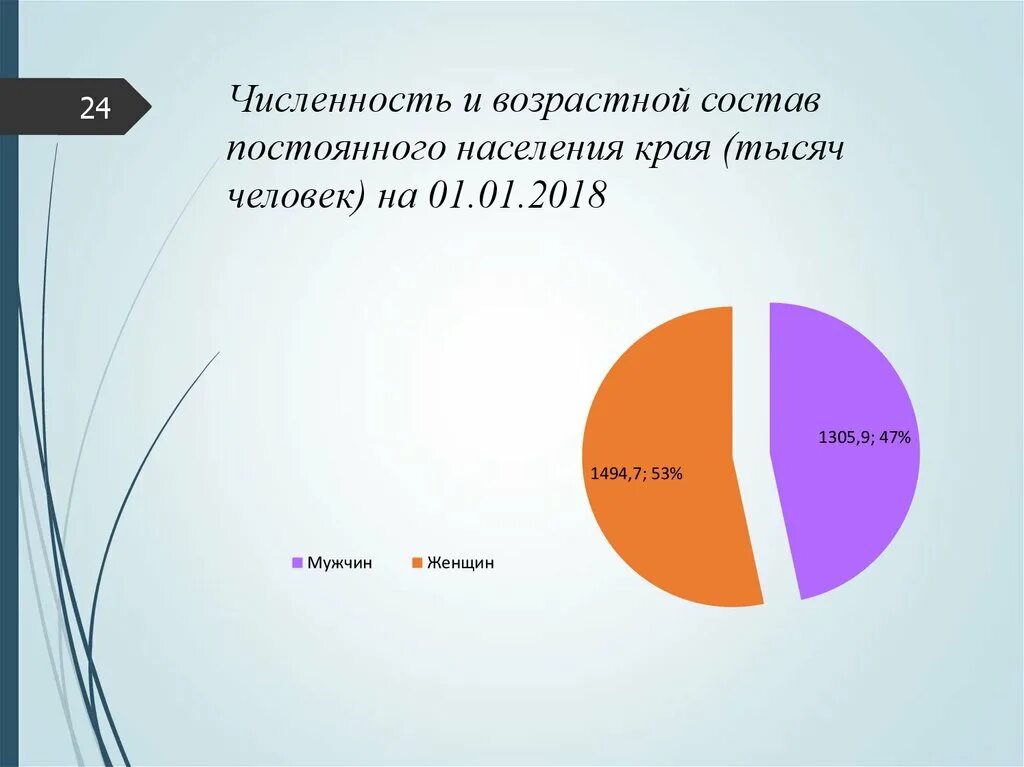 24

Численность и возрастной состав постоянного населения края (тысяч человек) на 01.01.2018

1305,9; 47%

1494,7; 53%

Мужчин Женщин